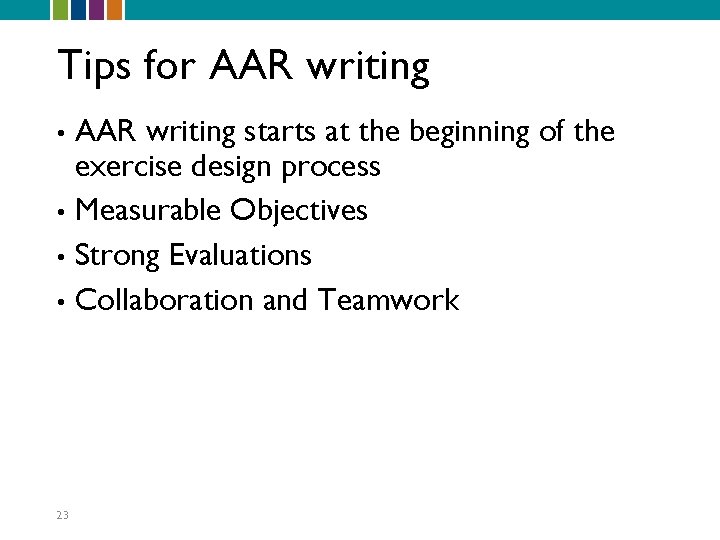 Tips for AAR writing

• AAR writing starts at the beginning of the exercise design process
• Measurable Objectives
• Strong Evaluations
• Collaboration and Teamwork

23